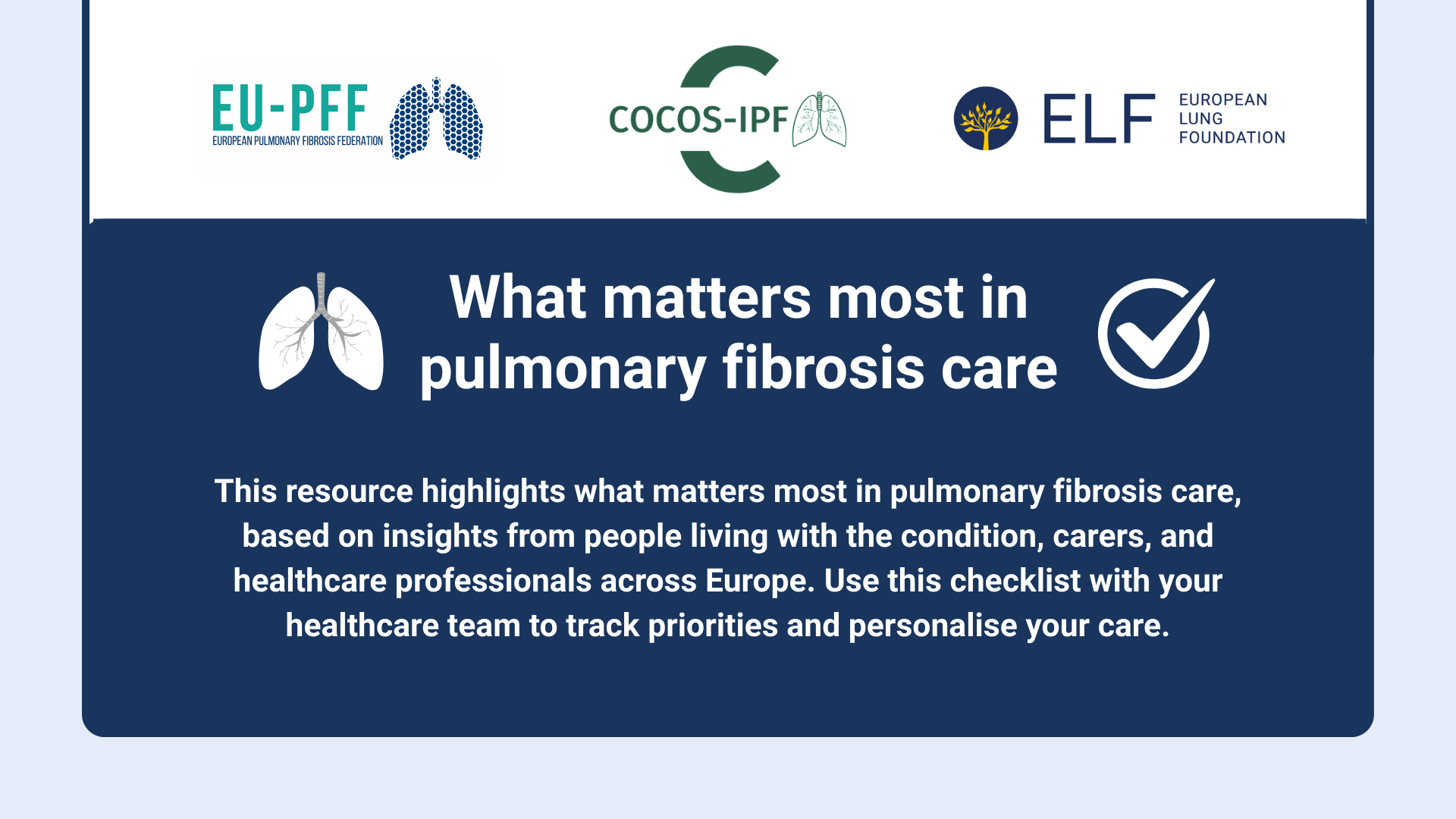 EU-PFF
EUROPEAN PULMONARY FIBROSIS FEDERATION

COCOS-IPF

ELF
EUROPEAN LUNG FOUNDATION

What matters most in pulmonary fibrosis care

This resource highlights what matters most in pulmonary fibrosis care, based on insights from people living with the condition, carers, and healthcare professionals across Europe. Use this checklist with your healthcare team to track priorities and personalise your care.